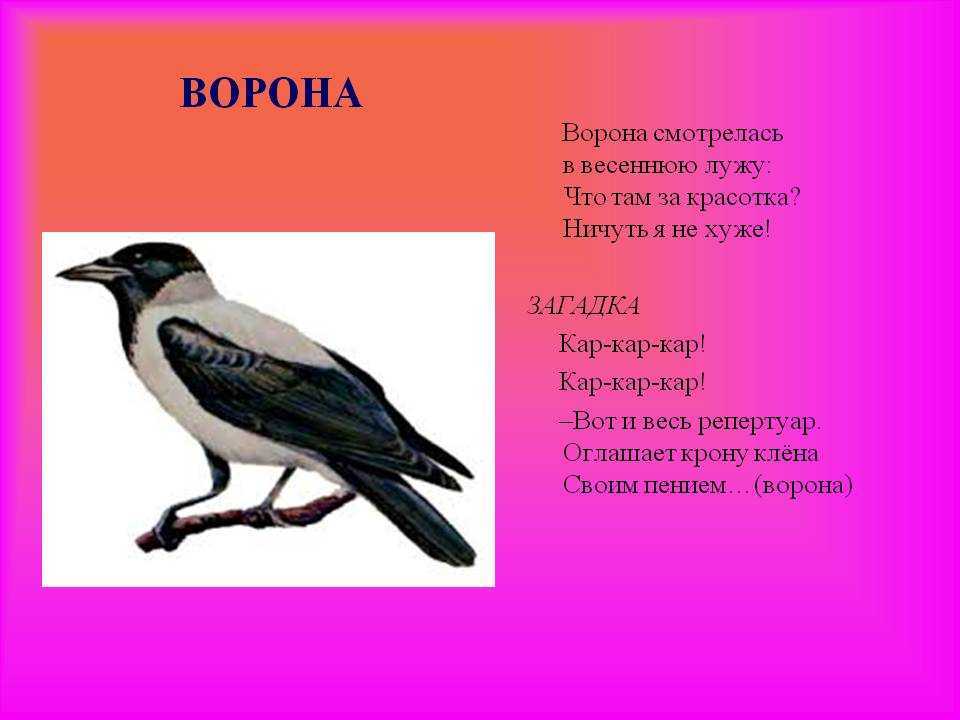 ВОРОНА

Ворона смотрелась
в весеннюю лужу:
Что там за красотка?
Ничуть я не хуже!

ЗАГАДКА

Кар-кар-кар!
Кар-кар-кар!
–Вот и весь репертуар.
Оглашает крону клёна
Своим пением…(ворона)